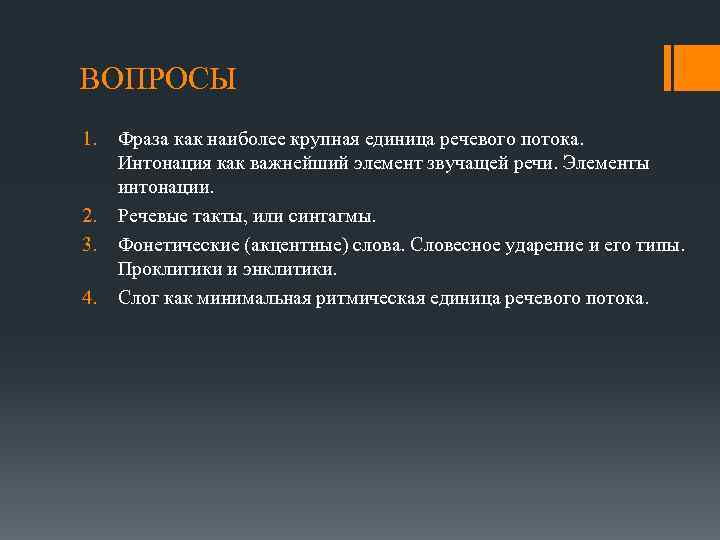 ВОПРОСЫ

1. Фраза как наиболее крупная единица речевого потока. Интонация как важнейший элемент звучащей речи. Элементы интонации.
2. Речевые такты, или синтагмы.
3. Фонетические (акцентные) слова. Словесное ударение и его типы. Проклитики и энклитики.
4. Слог как минимальная ритмическая единица речевого потока.